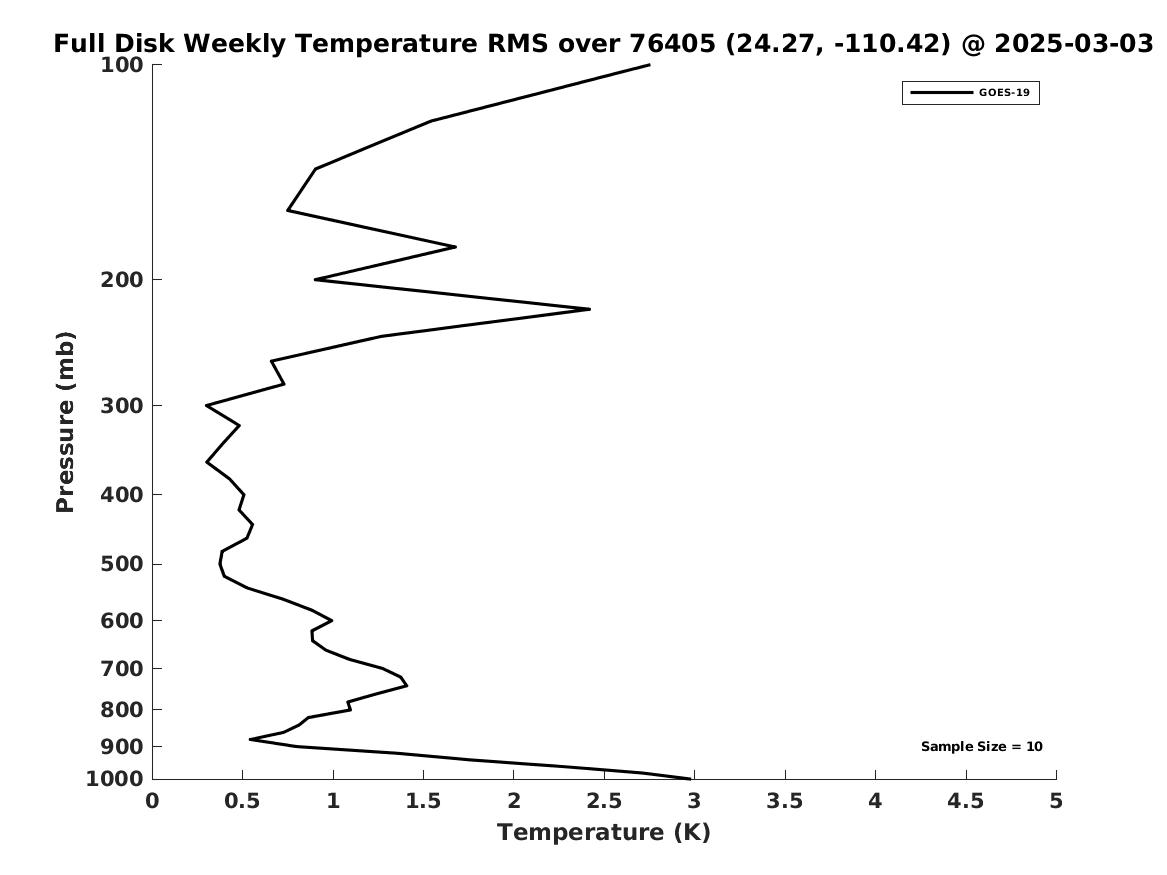 Full Disk Weekly Temperature RMS over 76405 (24.27, -110.42) @ 2025-03-03

GOES-19

Pressure (mb)

100
200
300
400
500
600
700
800
900
1000

Sample Size = 10

0
0.5
1
1.5
2
2.5
3
3.5
4
4.5
5

Temperature (K)